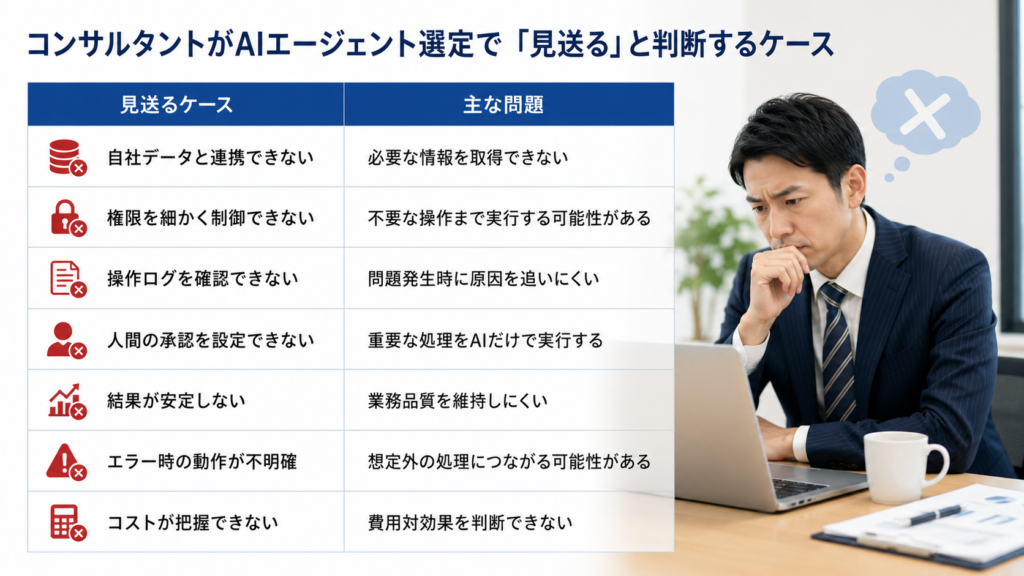 コンサルタントがAIエージェント選定で「見送る」と判断するケース

| 見送るケース | 主な問題 |
|---|---|
| 自社データと連携できない | 必要な情報を取得できない |
| 権限を細かく制御できない | 不要な操作まで実行する可能性がある |
| 操作ログを確認できない | 問題発生時に原因を追いにくい |
| 人間の承認を設定できない | 重要な処理をAIだけで実行する |
| 結果が安定しない | 業務品質を維持しにくい |
| エラー時の動作が不明確 | 想定外の処理につながる可能性がある |
| コストが把握できない | 費用対効果を判断できない |